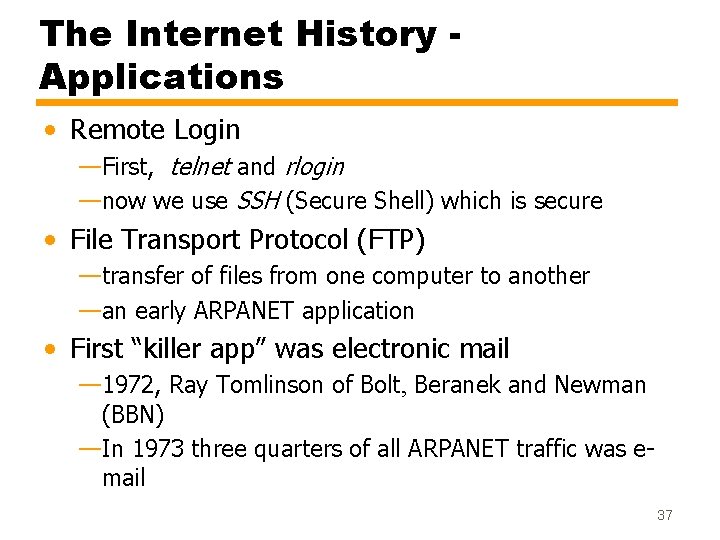 The Internet History - Applications

• Remote Login
—First, telnet and rlogin
—now we use SSH (Secure Shell) which is secure

• File Transport Protocol (FTP)
—transfer of files from one computer to another
—an early ARPANET application

• First “killer app” was electronic mail
—1972, Ray Tomlinson of Bolt, Beranek and Newman (BBN)
—In 1973 three quarters of all ARPANET traffic was e-mail

37